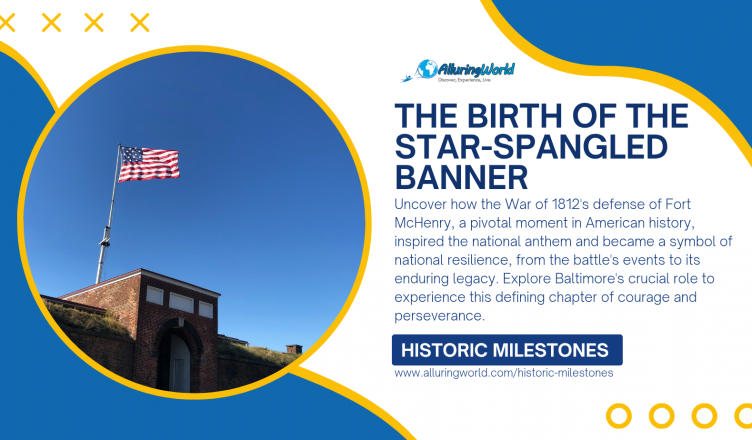 AlluringWorld
Discover, Experience, Live

THE BIRTH OF THE STAR-SPANGLED BANNER

Uncover how the War of 1812's defense of Fort McHenry, a pivotal moment in American history, inspired the national anthem and became a symbol of national resilience, from the battle's events to its enduring legacy. Explore Baltimore's crucial role to experience this defining chapter of courage and perseverance.

HISTORIC MILESTONES

www.alluringworld.com/historic-milestones